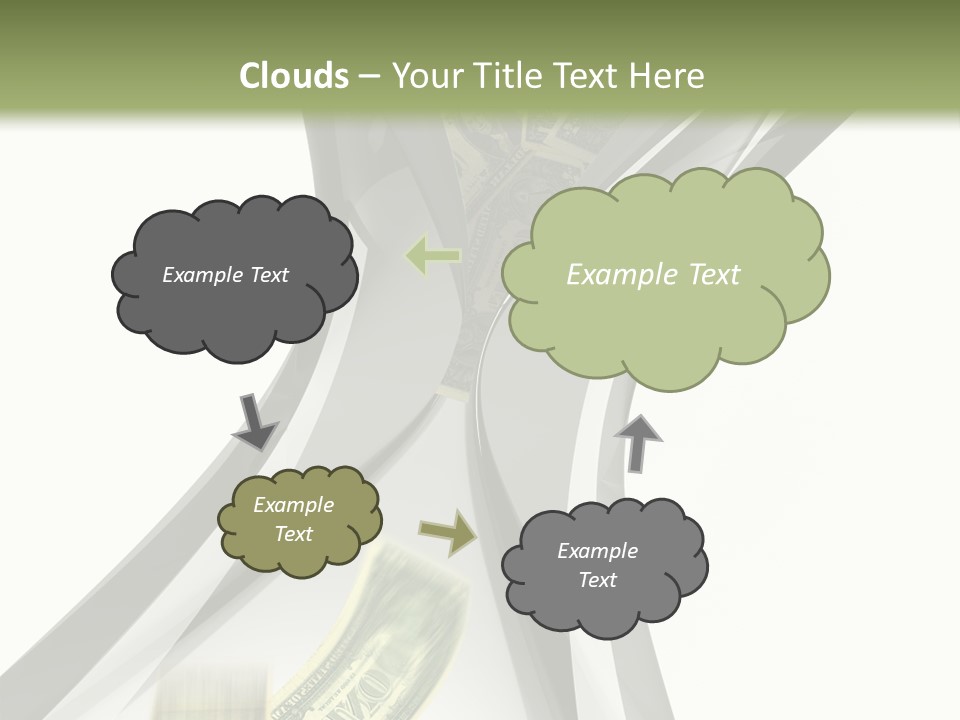 Clouds – Your Title Text Here

Example Text

Example Text

Example Text

Example Text